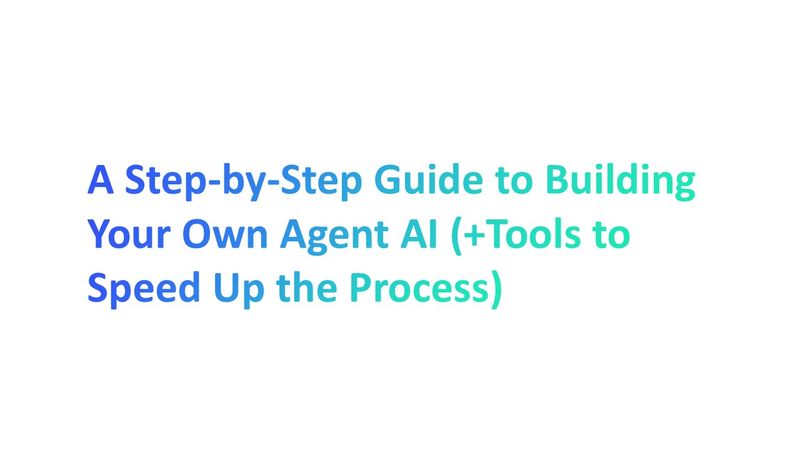 A Step-by-Step Guide to Building Your Own Agent AI (+Tools to Speed Up the Process)